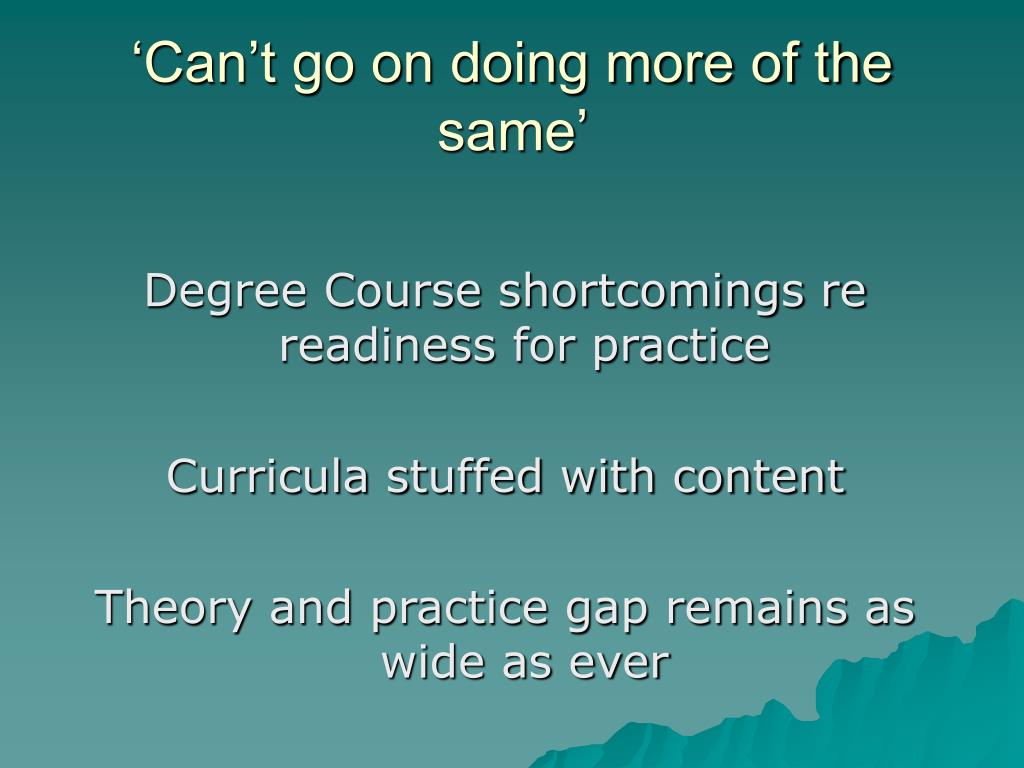 ‘Can’t go on doing more of the same’

Degree Course shortcomings re readiness for practice

Curricula stuffed with content

Theory and practice gap remains as wide as ever